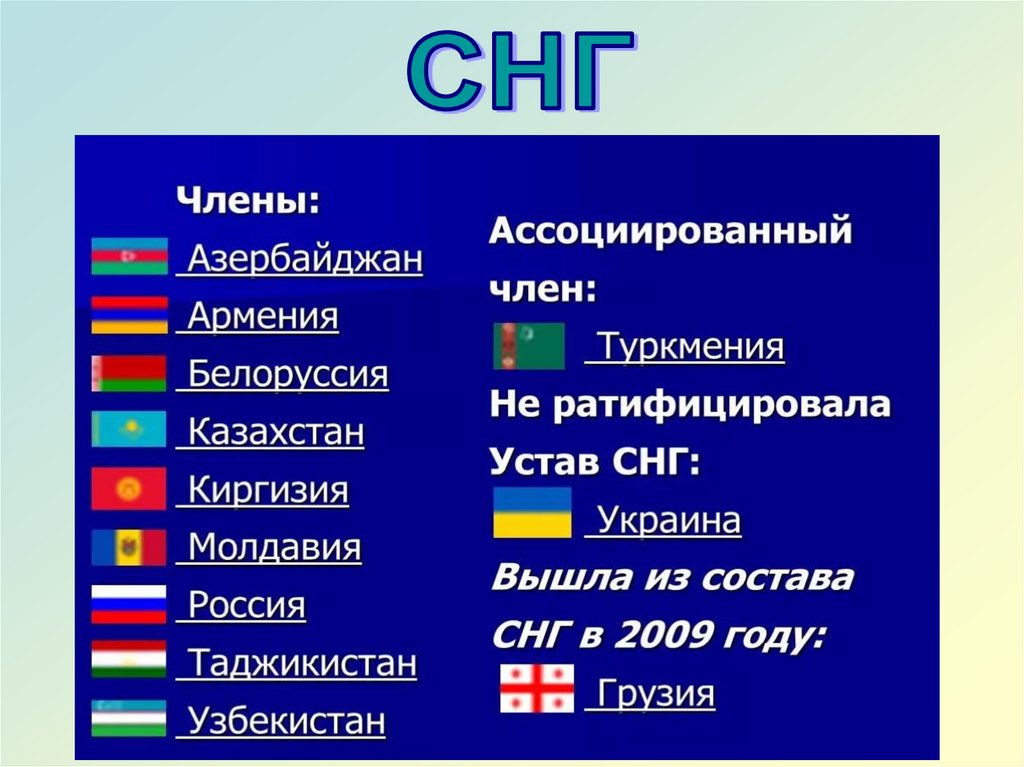 СНГ

Члены:
Азербайджан
Армения
Белоруссия
Казахстан
Киргизия
Молдавия
Россия
Таджикистан
Узбекистан

Ассоциированный член:
Туркмения
Не ратифицировала Устав СНГ:
Украина
Вышла из состава СНГ в 2009 году:
Грузия